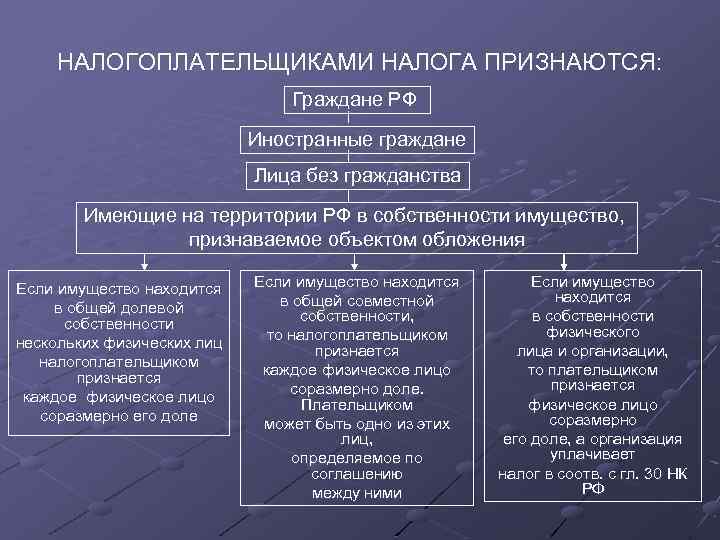 НАЛОГОПЛАТЕЛЬЩИКАМИ НАЛОГА ПРИЗНАЮТСЯ:

Граждане РФ

Иностранные граждане

Лица без гражданства

Имеющие на территории РФ в собственности имущество, признаваемое объектом обложения

Если имущество находится в общей долевой собственности нескольких физических лиц налогоплательщиком признается каждое физическое лицо соразмерно его доле

Если имущество находится в общей совместной собственности, то налогоплательщиком признается каждое физическое лицо соразмерно доле. Плательщиком может быть одно из этих лиц, определяемое по соглашению между ними

Если имущество находится в собственности физического лица и организации, то плательщиком признается физическое лицо соразмерно его доле, а организация уплачивает налог в соотв. с гл. 30 НК РФ